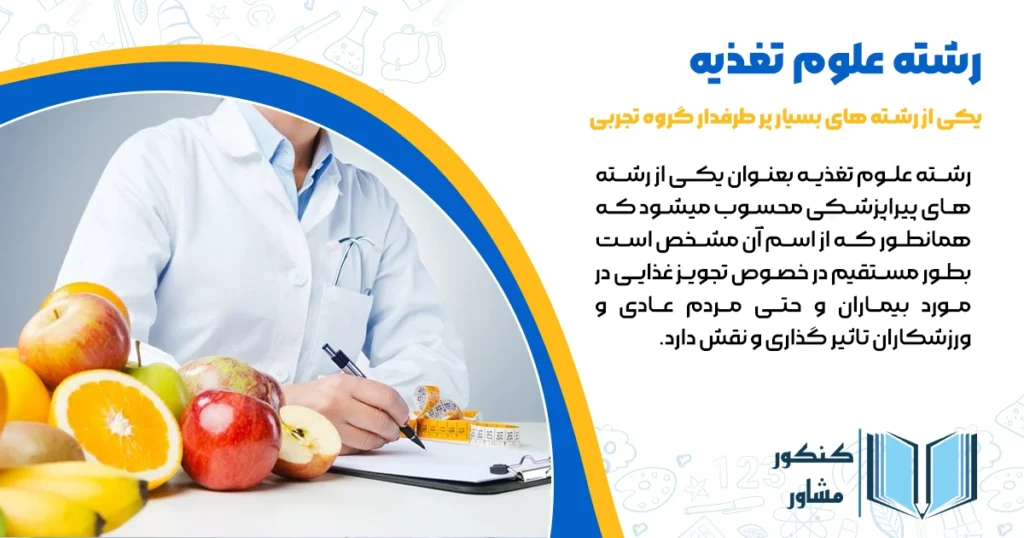 رشته علوم تغذیه

یکی از رشته های بسیار پر طرفدار گروه تجربی

رشته علوم تغذیه بعنوان یکی از رشته های پیراپزشکی محسوب میشود که همانطور که از اسم آن مشخص است بطور مستقیم در خصوص تجویز غذایی در مورد بیماران و حتی مردم عادی و ورزشکاران تاثیر گذاری و نقش دارد.

کنکور مشاور